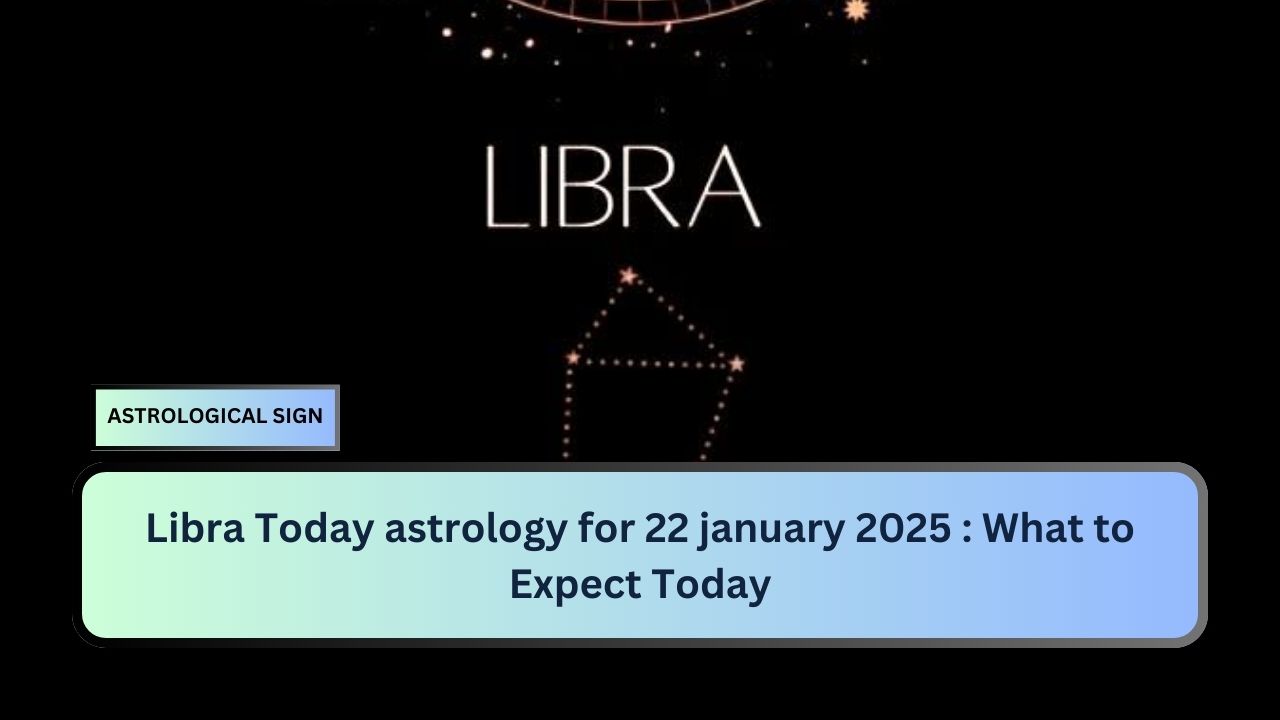 LIBRA

ASTROLOGICAL SIGN

Libra Today astrology for 22 january 2025 : What to Expect Today